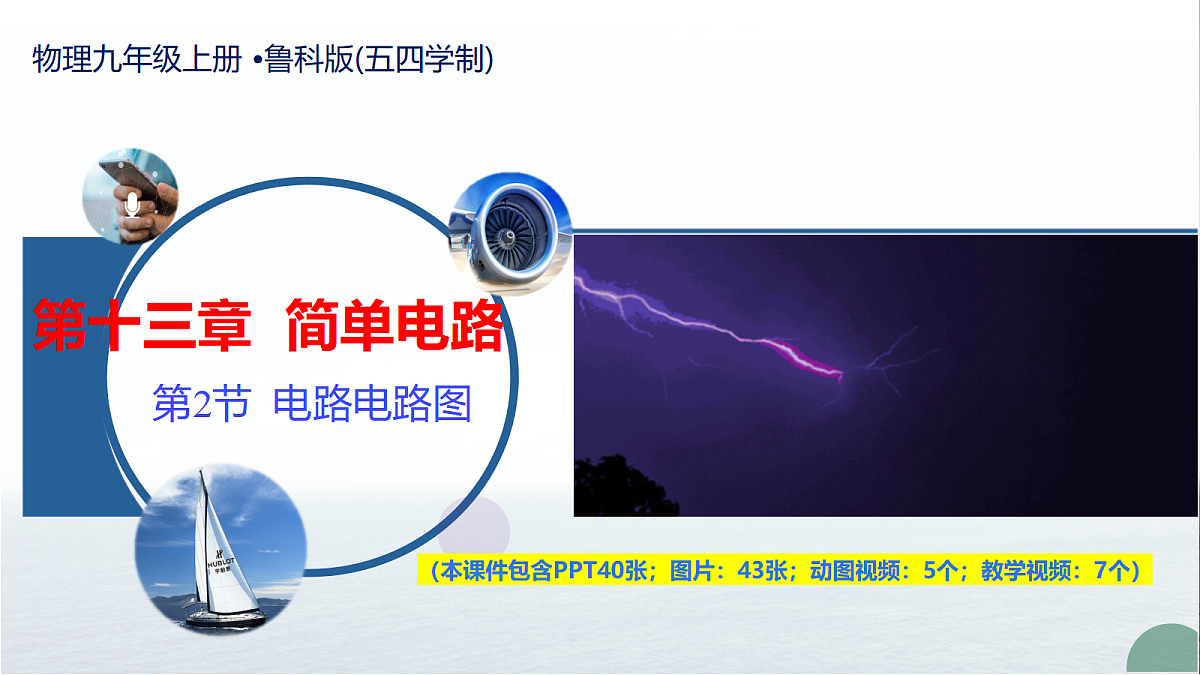 物理九年级上册 •鲁科版(五四学制)

第十三章 简单电路

第2节 电路电路图

HUBLOT

（本课件包含PPT40张；图片：43张；动图视频：5个；教学视频：7个）